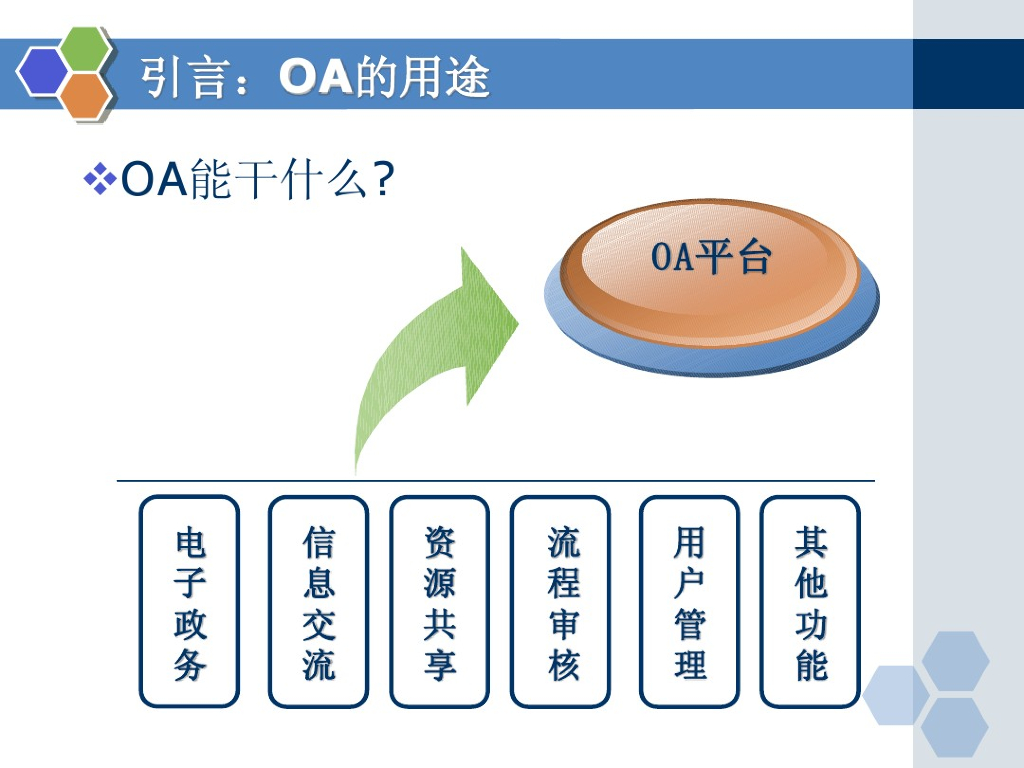 引言：OA的用途

❖OA能干什么?

OA平台

电子政务

信息交流

资源共享

流程审核

用户管理

其他功能